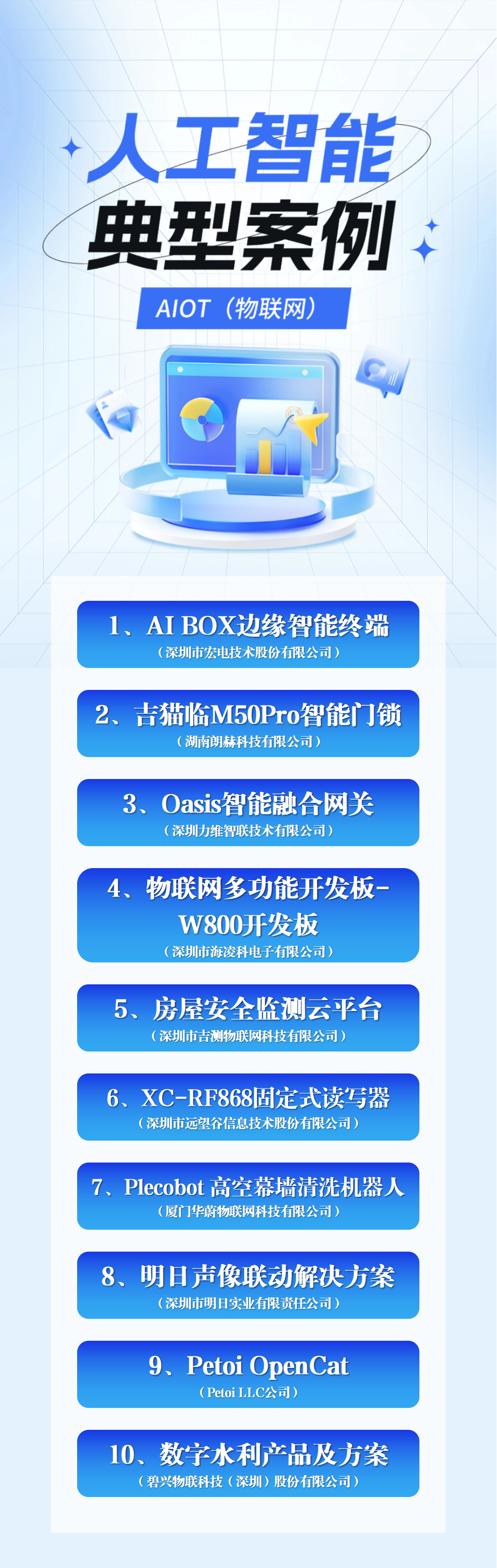 人工智能
典型案例
AIOT（物联网）

1、AI BOX边缘智能终端
（深圳市宏电技术股份有限公司）

2、吉猫临M50Pro智能门锁
（湖南朗赫科技有限公司）

3、Oasis智能融合网关
（深圳力维智联技术有限公司）

4、物联网多功能开发板-W800开发板
（深圳市海凌科电子有限公司）

5、房屋安全监测云平台
（深圳市吉测物联网科技有限公司）

6、XC-RF868固定式读写器
（深圳市远望谷信息技术股份有限公司）

7、Plecobot 高空幕墙清洗机器人
（厦门华蔚物联网科技有限公司）

8、明日声像联动解决方案
（深圳市明日实业有限责任公司）

9、Petoi OpenCat
（Petoi LLC公司）

10、数字水利产品及方案
（碧兴物联科技（深圳）股份有限公司）